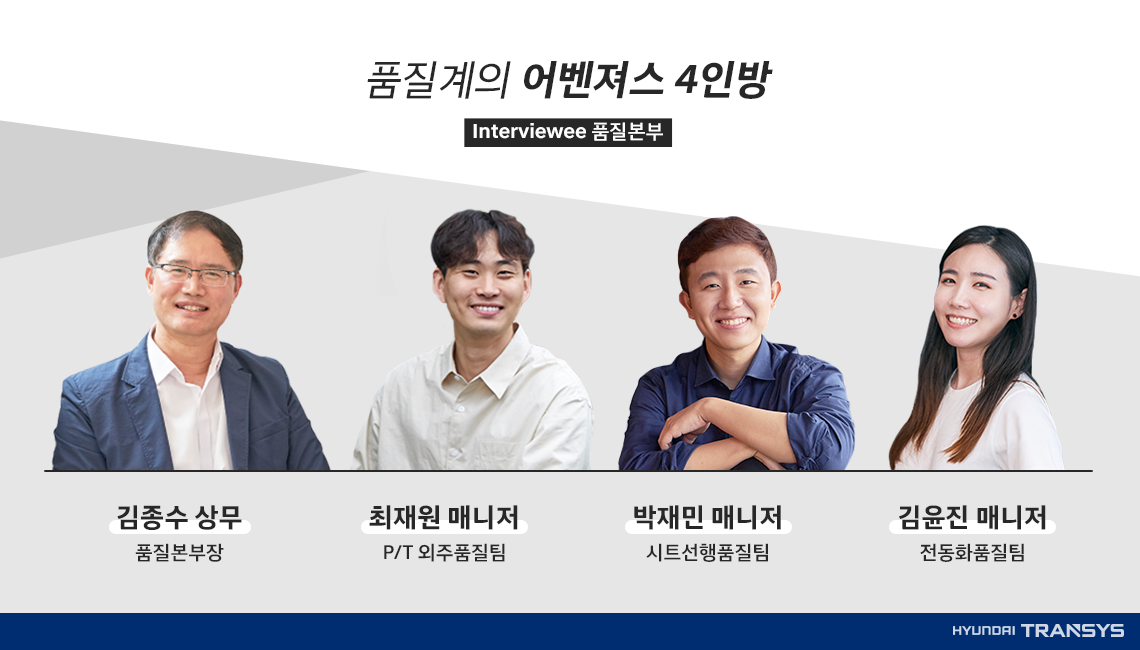 품질계의 어벤져스 4인방

Interviewee 품질본부

김종수 상무
품질본부장

최재원 매니저
P/T 외주품질팀

박재민 매니저
시트선행품질팀

김윤진 매니저
전동화품질팀

HYUNDAI TRANSYS